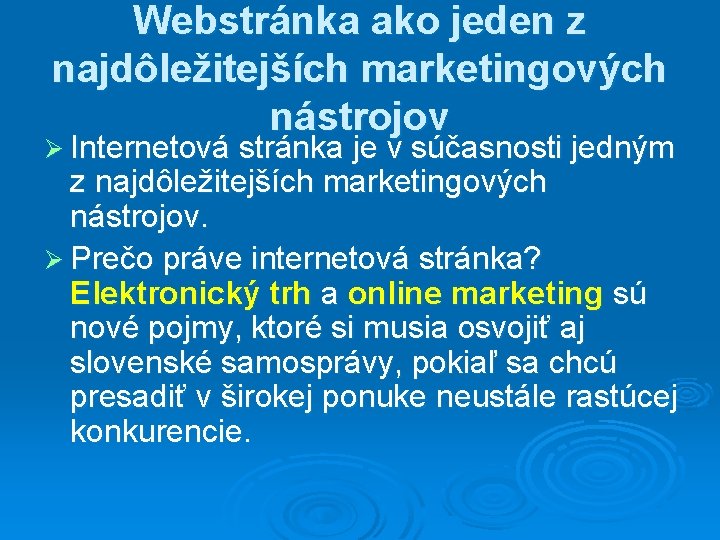 Webstránka ako jeden z najdôležitejších marketingových nástrojov

➢ Internetová stránka je v súčasnosti jedným z najdôležitejších marketingových nástrojov.

➢ Prečo práve internetová stránka? Elektronický trh a online marketing sú nové pojmy, ktoré si musia osvojiť aj slovenské samosprávy, pokiaľ sa chcú presadiť v širokej ponuke neustále rastúcej konkurencie.